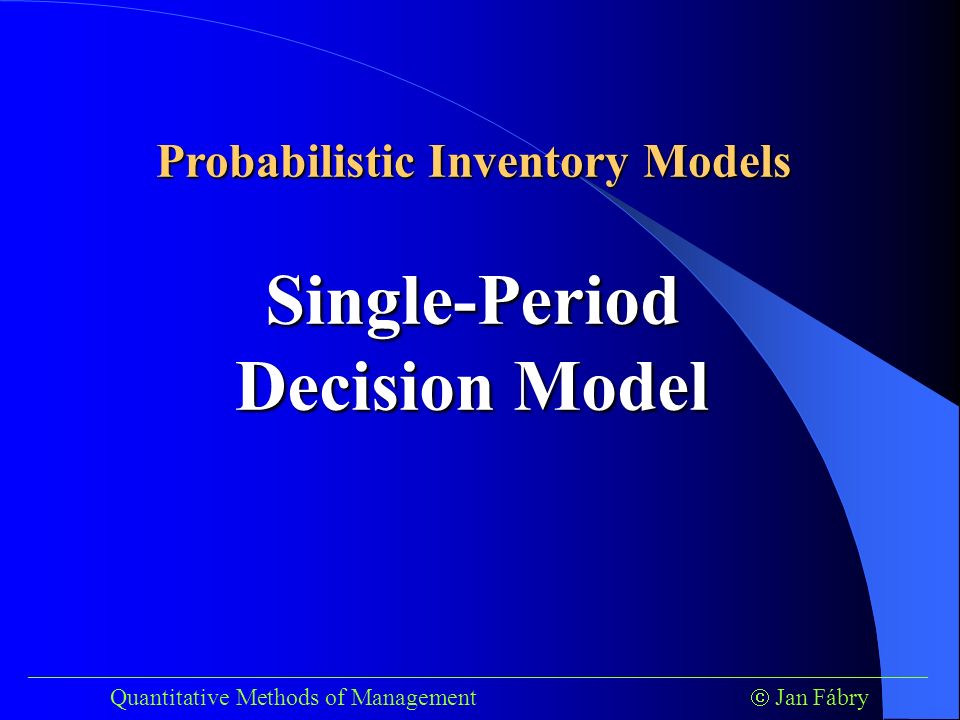 Probabilistic Inventory Models

Single-Period Decision Model

Quantitative Methods of Management

© Jan Fábry